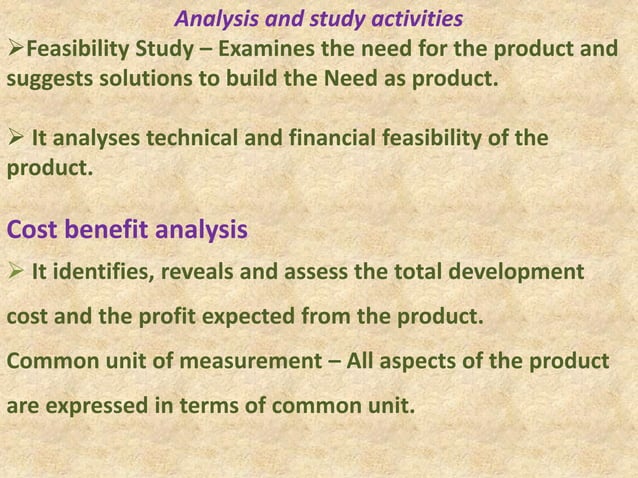 Analysis and study activities

➢Feasibility Study – Examines the need for the product and suggests solutions to build the Need as product.

➢ It analyses technical and financial feasibility of the product.

Cost benefit analysis

➢ It identifies, reveals and assess the total development cost and the profit expected from the product.

Common unit of measurement – All aspects of the product are expressed in terms of common unit.